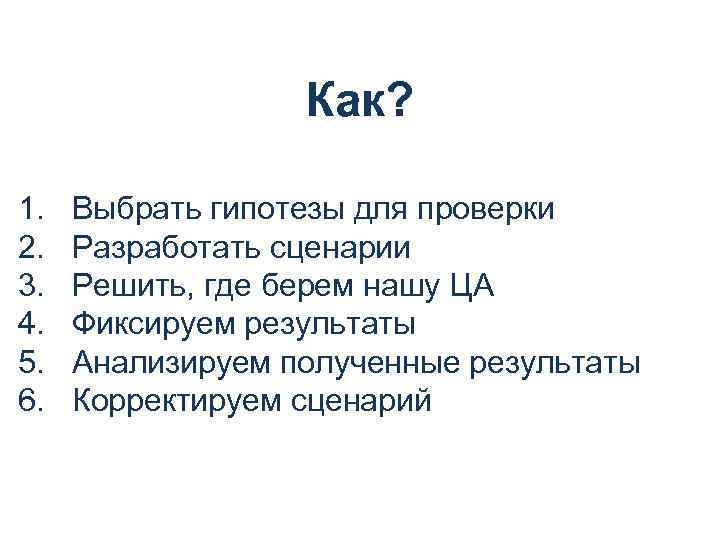 Как?

1. Выбрать гипотезы для проверки
2. Разработать сценарии
3. Решить, где берем нашу ЦА
4. Фиксируем результаты
5. Анализируем полученные результаты
6. Корректируем сценарий